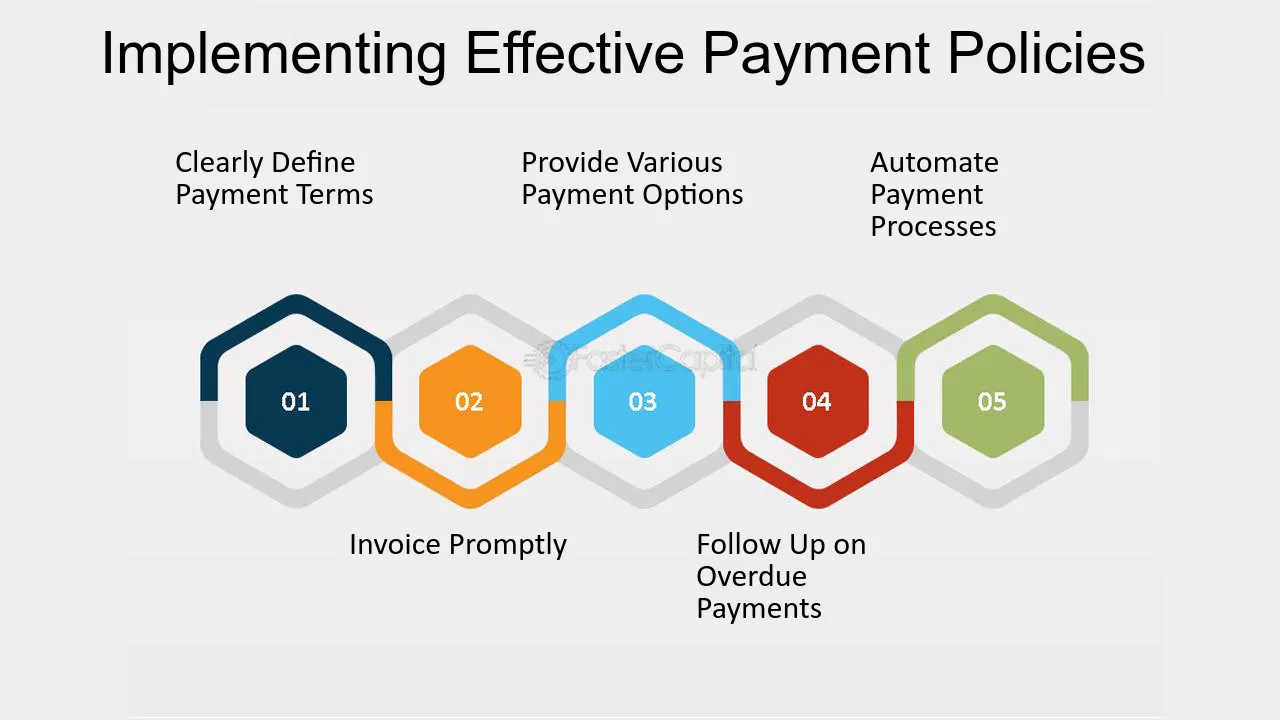 Implementing Effective Payment Policies

Clearly Define Payment Terms

Provide Various Payment Options

Automate Payment Processes

FasterCapital

01

02

03

04

05

Invoice Promptly

Follow Up on Overdue Payments